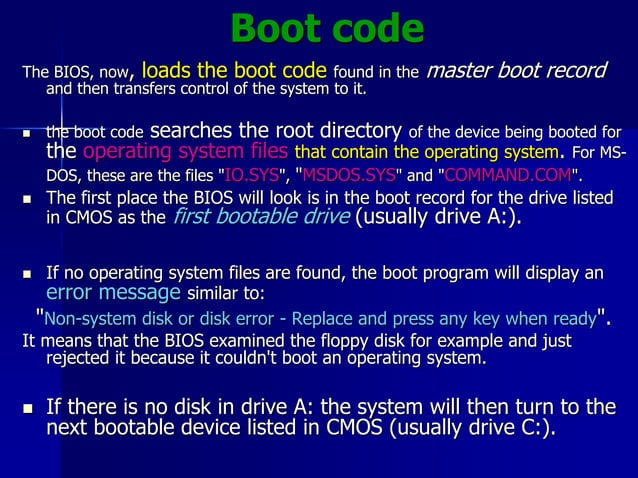 Boot code

The BIOS, now, loads the boot code found in the master boot record and then transfers control of the system to it.

- the boot code searches the root directory of the device being booted for the operating system files that contain the operating system. For MS-DOS, these are the files "IO.SYS", "MSDOS.SYS" and "COMMAND.COM".
- The first place the BIOS will look is in the boot record for the drive listed in CMOS as the first bootable drive (usually drive A:).

- If no operating system files are found, the boot program will display an error message similar to:

"Non-system disk or disk error - Replace and press any key when ready".

It means that the BIOS examined the floppy disk for example and just rejected it because it couldn't boot an operating system.

- If there is no disk in drive A: the system will then turn to the next bootable device listed in CMOS (usually drive C:).